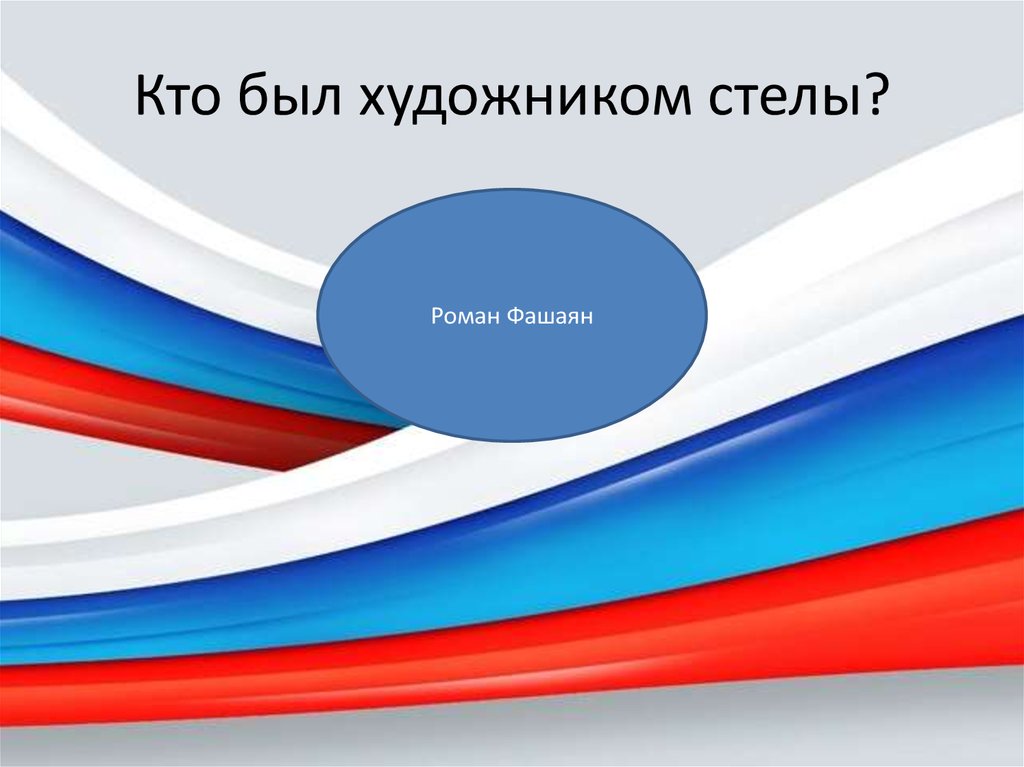 Кто был художником стелы?

Роман Фашаян